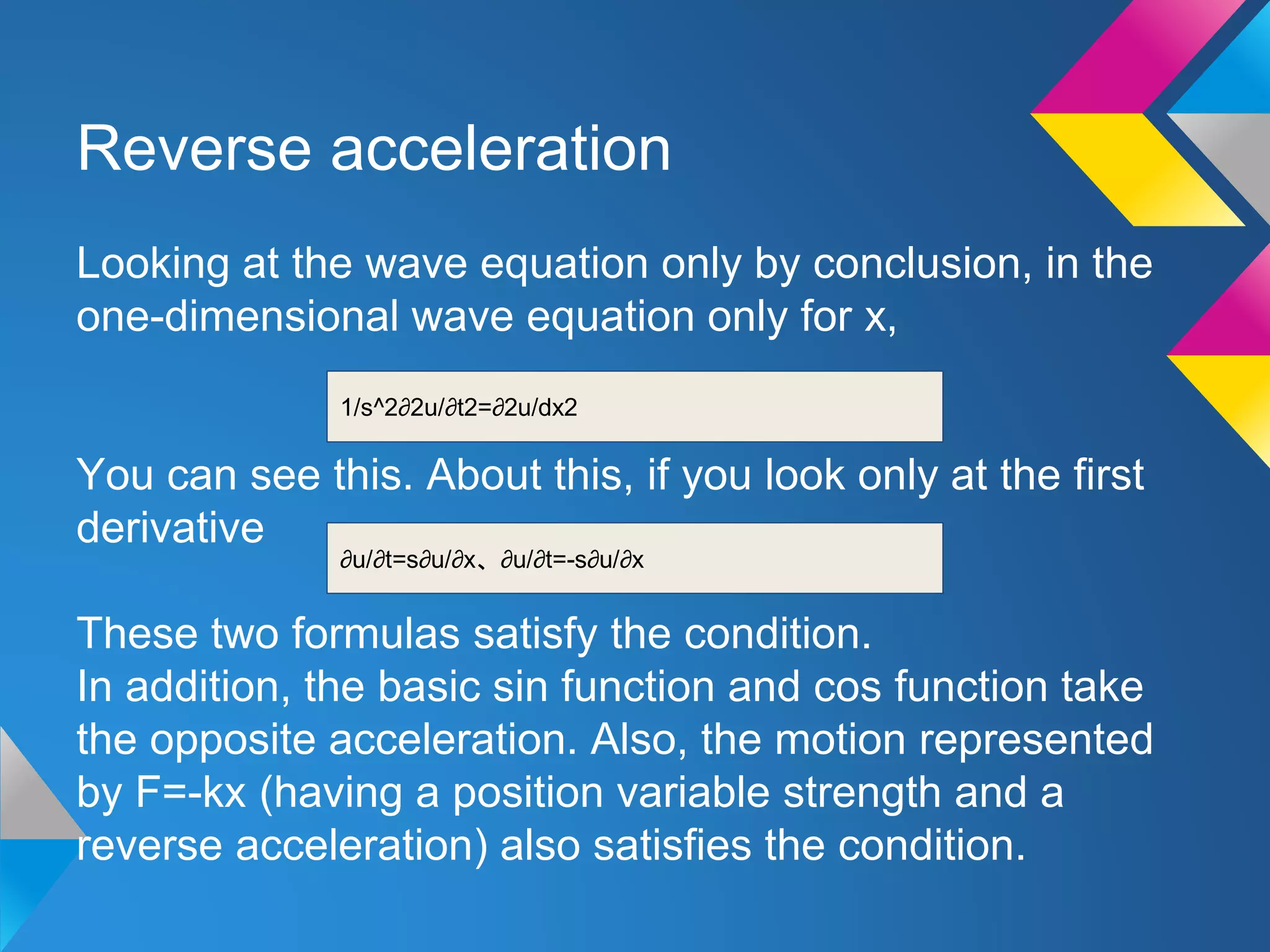 Reverse acceleration

Looking at the wave equation only by conclusion, in the one-dimensional wave equation only for x,

1/s^2∂2u/∂t2=∂2u/dx2

You can see this. About this, if you look only at the first derivative

∂u/∂t=s∂u/∂x、∂u/∂t=-s∂u/∂x

These two formulas satisfy the condition.
In addition, the basic sin function and cos function take the opposite acceleration. Also, the motion represented by F=-kx (having a position variable strength and a reverse acceleration) also satisfies the condition.